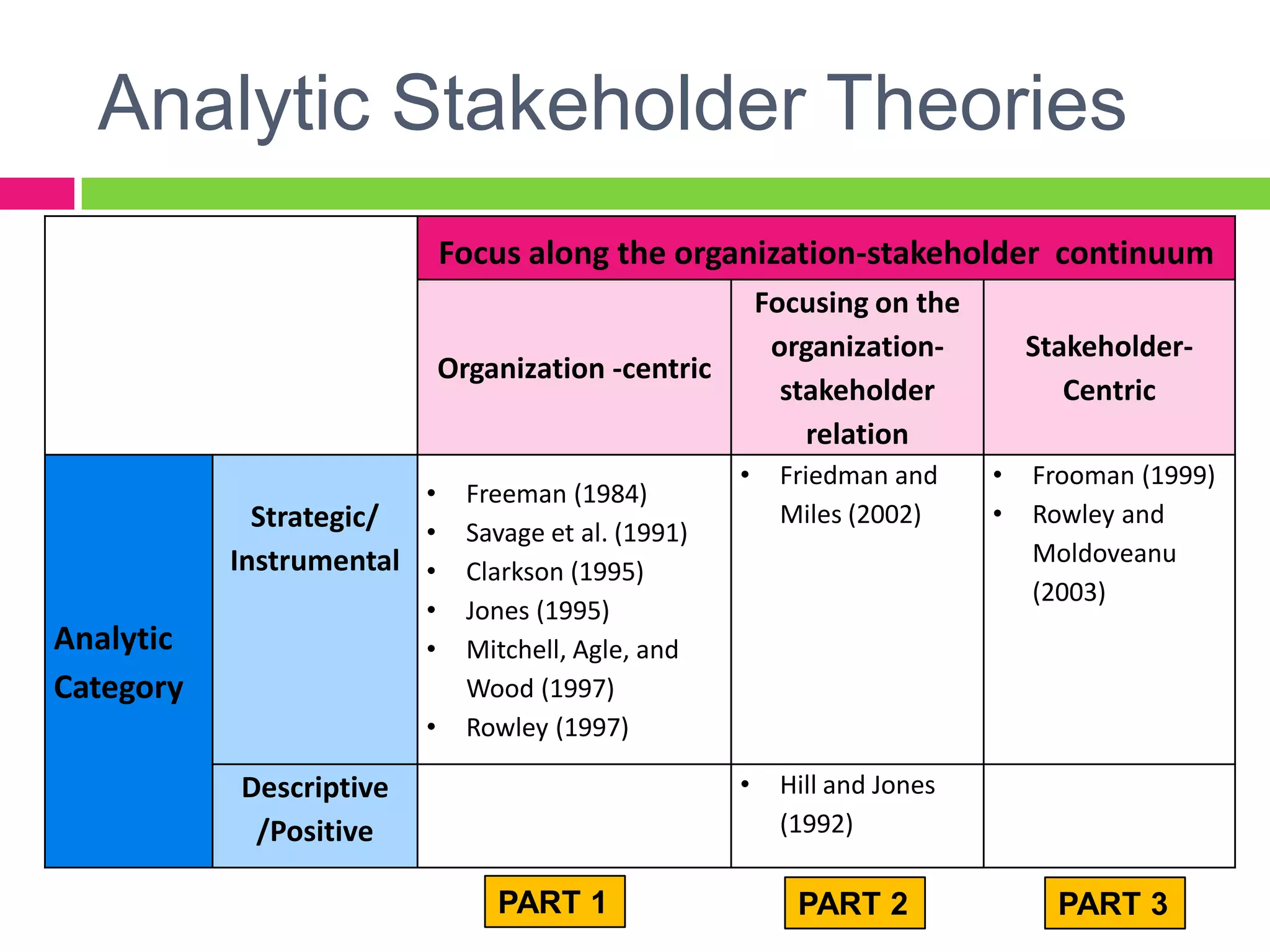 Analytic Stakeholder Theories

| | | Focus along the organization-stakeholder continuum | | |
|---|---|---|---|---|
| | | Organization -centric | Focusing on the organization-stakeholder relation | Stakeholder-Centric |
| Analytic Category | Strategic/ Instrumental | • Freeman (1984) • Savage et al. (1991) • Clarkson (1995) • Jones (1995) • Mitchell, Agle, and Wood (1997) • Rowley (1997) | • Friedman and Miles (2002) | • Frooman (1999) • Rowley and Moldoveanu (2003) |
| | Descriptive /Positive | | • Hill and Jones (1992) | |

PART 1

PART 2

PART 3